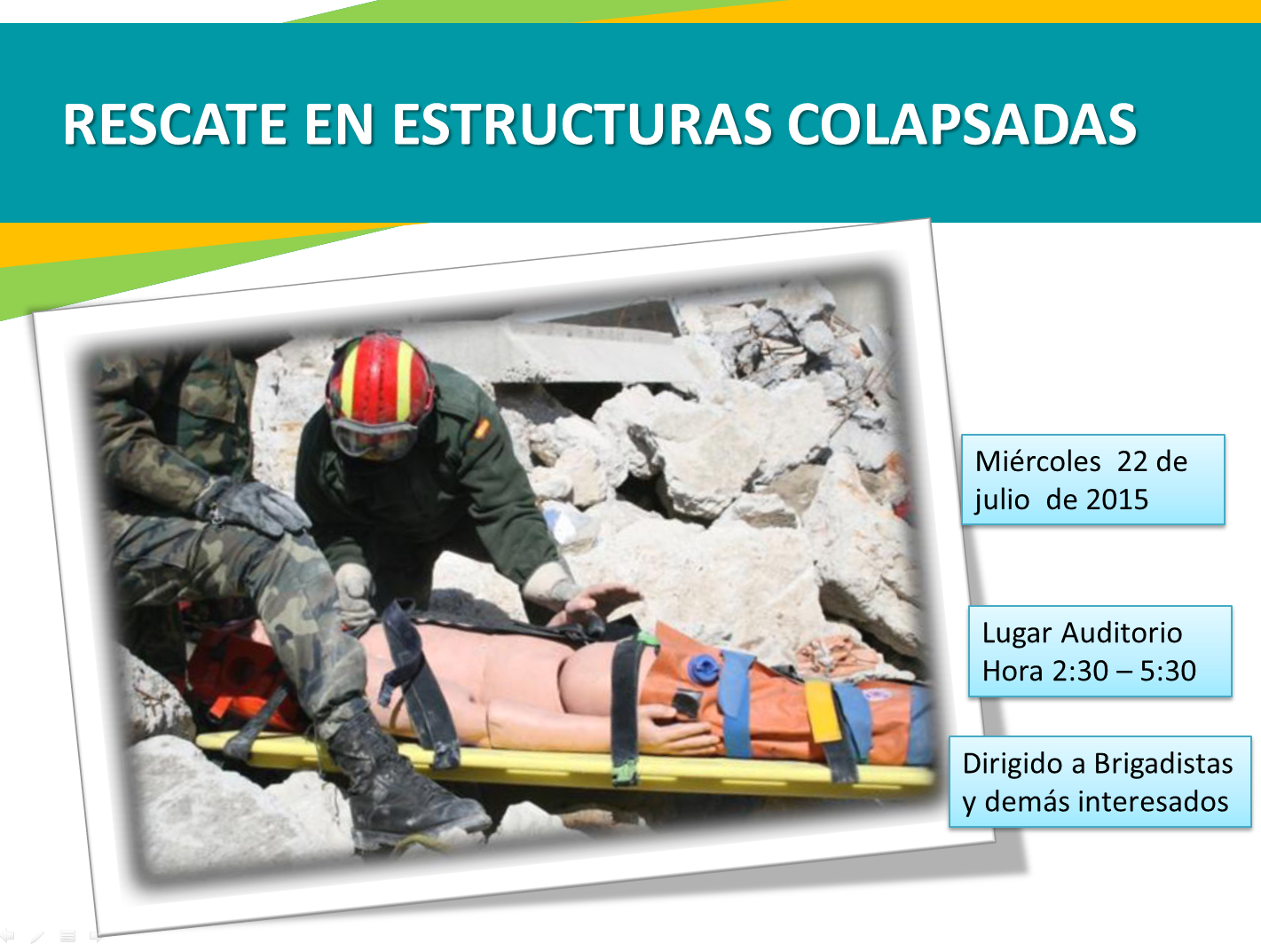 RESCATE EN ESTRUCTURAS COLAPSADAS

Miércoles 22 de julio de 2015

Lugar Auditorio
Hora 2:30 – 5:30

Dirigido a Brigadistas y demás interesados